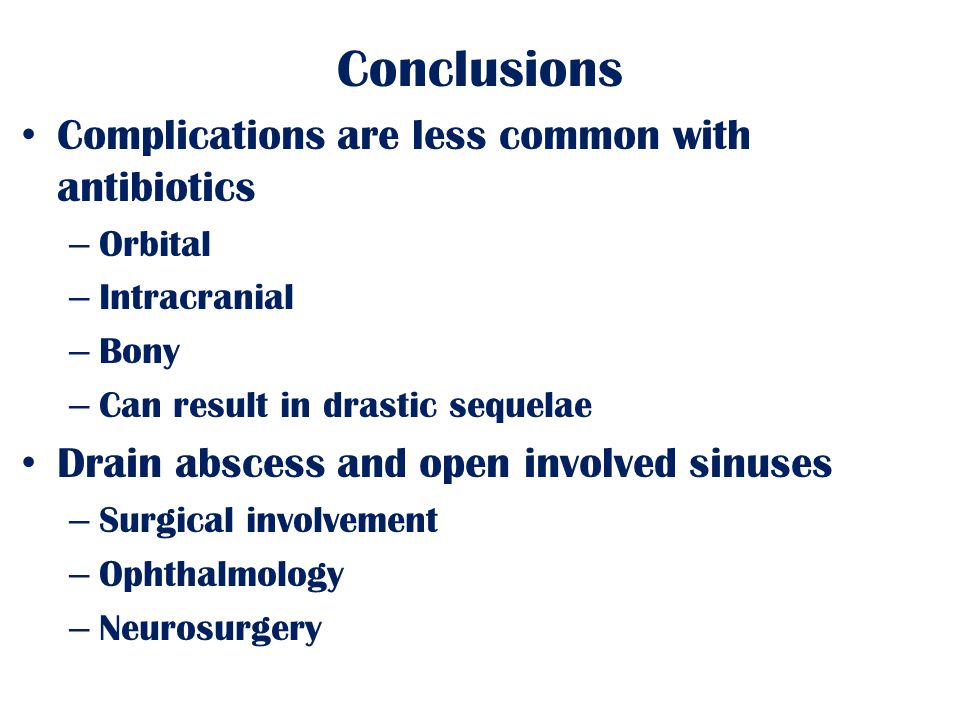 Conclusions

• Complications are less common with antibiotics
– Orbital
– Intracranial
– Bony
– Can result in drastic sequelae

• Drain abscess and open involved sinuses
– Surgical involvement
– Ophthalmology
– Neurosurgery